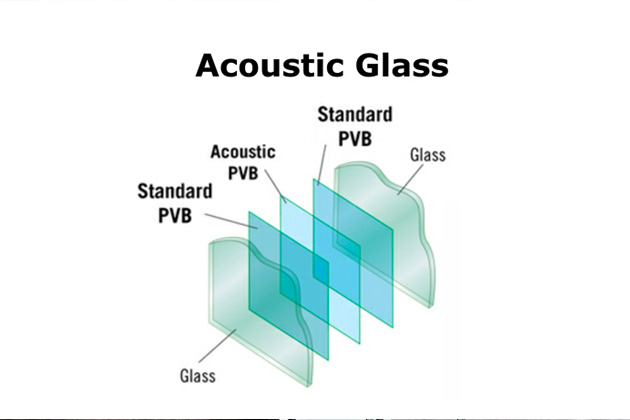 Acoustic Glass

Standard PVB

Acoustic PVB

Glass

Standard PVB

Glass